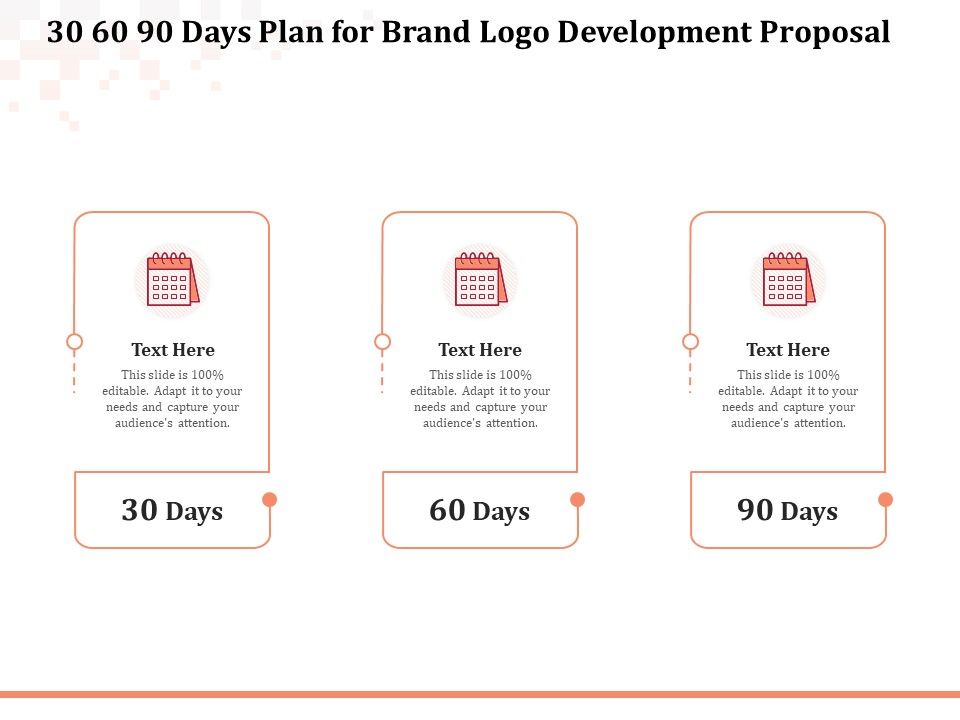 30 60 90 Days Plan for Brand Logo Development Proposal

Text Here

This slide is 100% editable. Adapt it to your needs and capture your audience's attention.

30 Days

Text Here

This slide is 100% editable. Adapt it to your needs and capture your audience's attention.

60 Days

Text Here

This slide is 100% editable. Adapt it to your needs and capture your audience's attention.

90 Days